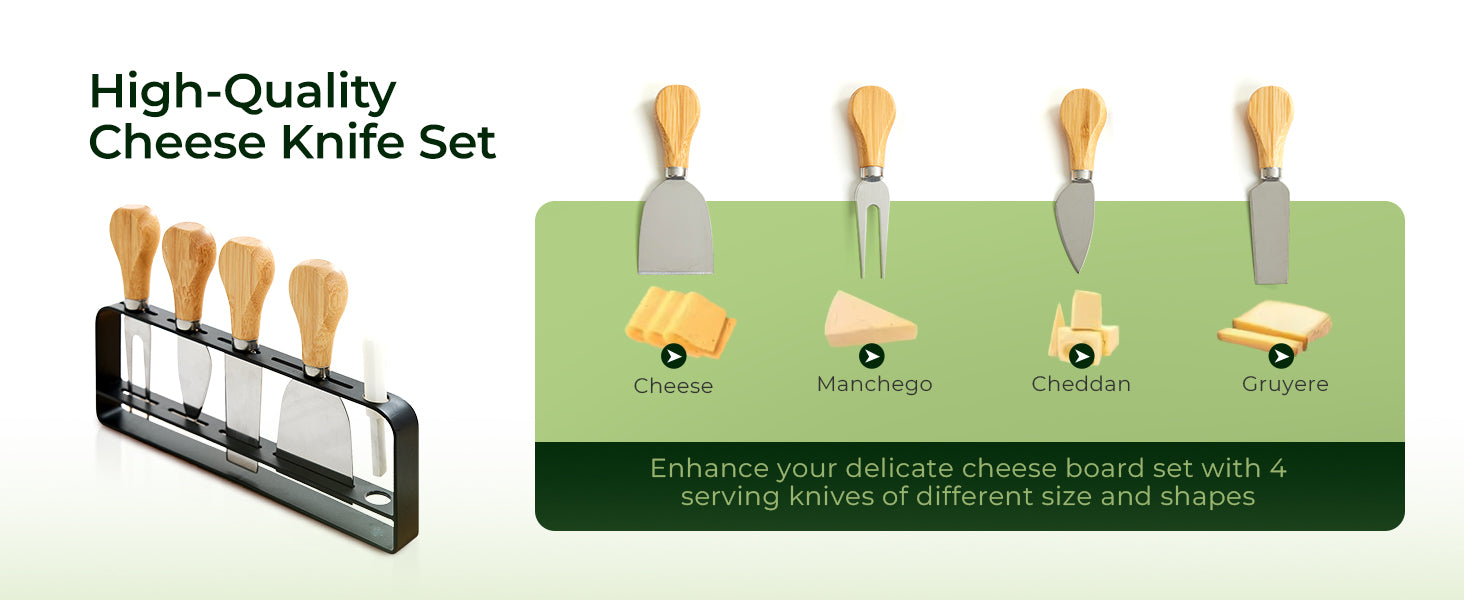 High-Quality
Cheese Knife Set

Cheese

Manchego

Cheddan

Gruyere

Enhance your delicate cheese board set with 4 serving knives of different size and shapes